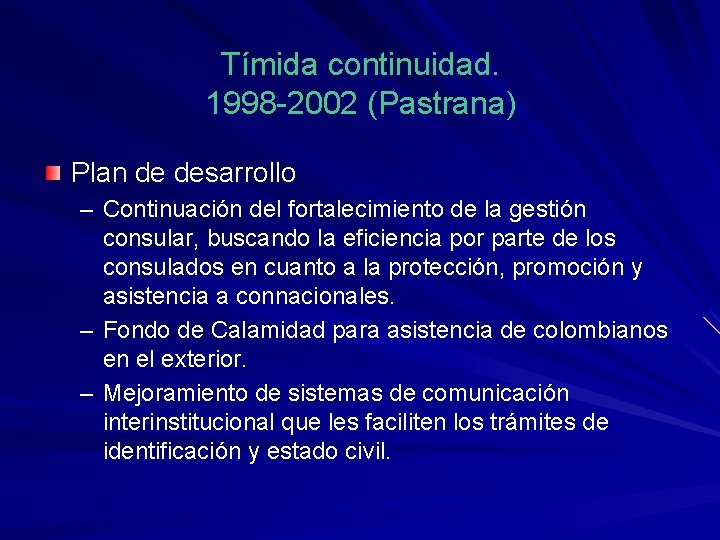 Tímida continuidad.
1998-2002 (Pastrana)

Plan de desarrollo
– Continuación del fortalecimiento de la gestión consular, buscando la eficiencia por parte de los consulados en cuanto a la protección, promoción y asistencia a connacionales.
– Fondo de Calamidad para asistencia de colombianos en el exterior.
– Mejoramiento de sistemas de comunicación interinstitucional que les faciliten los trámites de identificación y estado civil.